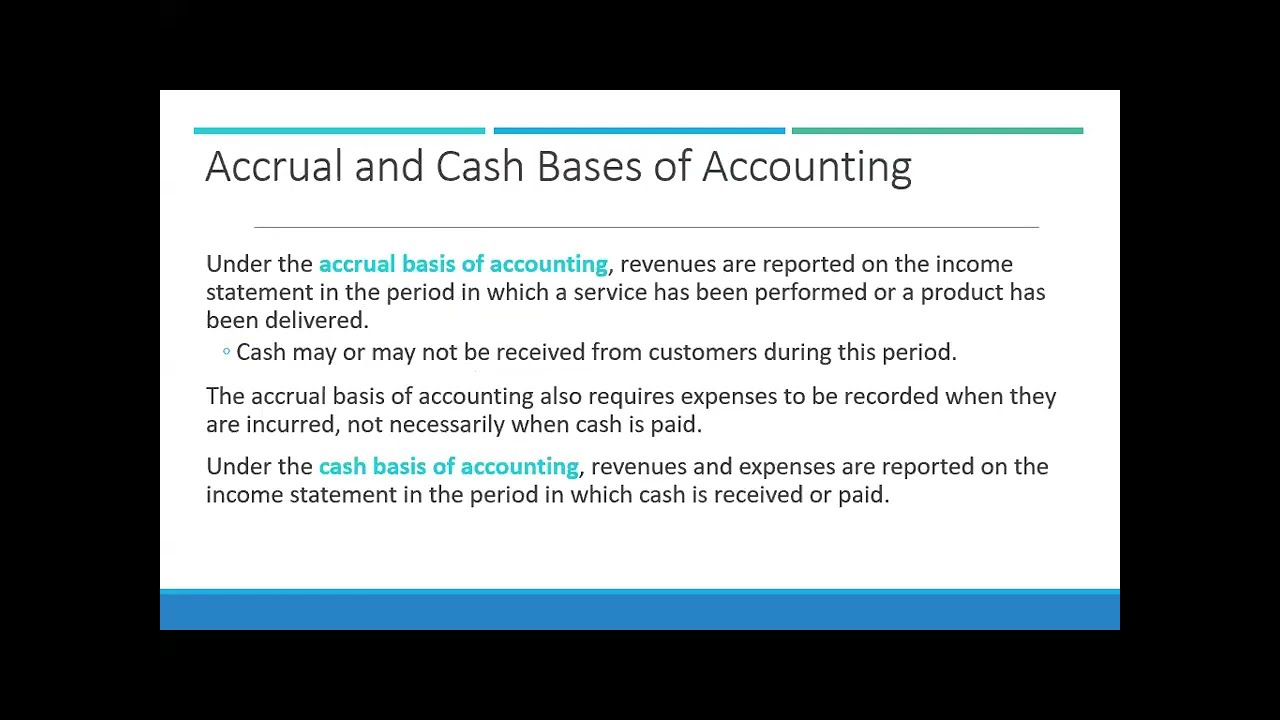 Accrual and Cash Bases of Accounting

Under the accrual basis of accounting, revenues are reported on the income statement in the period in which a service has been performed or a product has been delivered.

◦ Cash may or may not be received from customers during this period.

The accrual basis of accounting also requires expenses to be recorded when they are incurred, not necessarily when cash is paid.

Under the cash basis of accounting, revenues and expenses are reported on the income statement in the period in which cash is received or paid.